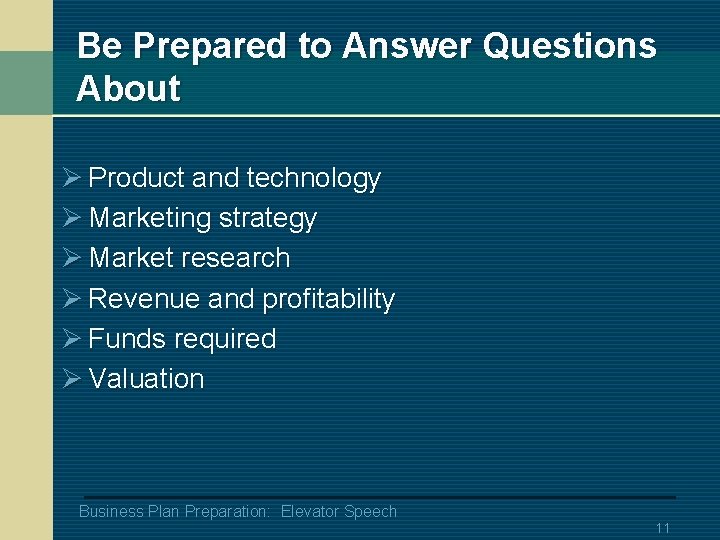 Be Prepared to Answer Questions About

➢ Product and technology
➢ Marketing strategy
➢ Market research
➢ Revenue and profitability
➢ Funds required
➢ Valuation

Business Plan Preparation: Elevator Speech

11